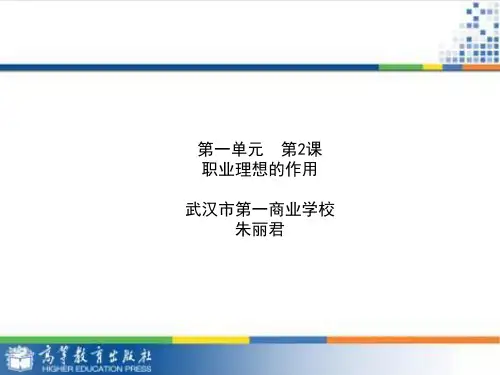 第一单元　第2课
职业理想的作用

武汉市第一商业学校
朱丽君

高等教育出版社
HIGHER EDUCATION PRESS